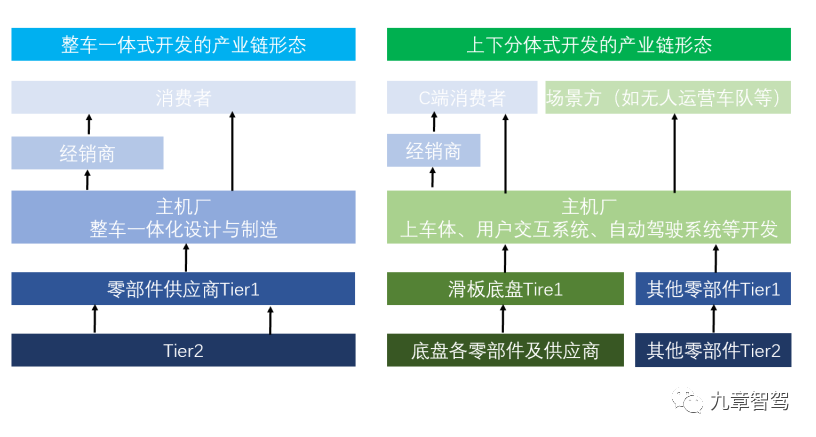 整车一体式开发的产业链形态

消费者

经销商

主机厂
整车一体化设计与制造

零部件供应商Tier1

Tier2

上下分体式开发的产业链形态

C端消费者

场景方（如无人运营车队等）

经销商

主机厂
上车体、用户交互系统、自动驾驶系统等开发

滑板底盘Tire1

其他零部件Tier1

底盘各零部件及供应商

其他零部件Tier2

九章智驾